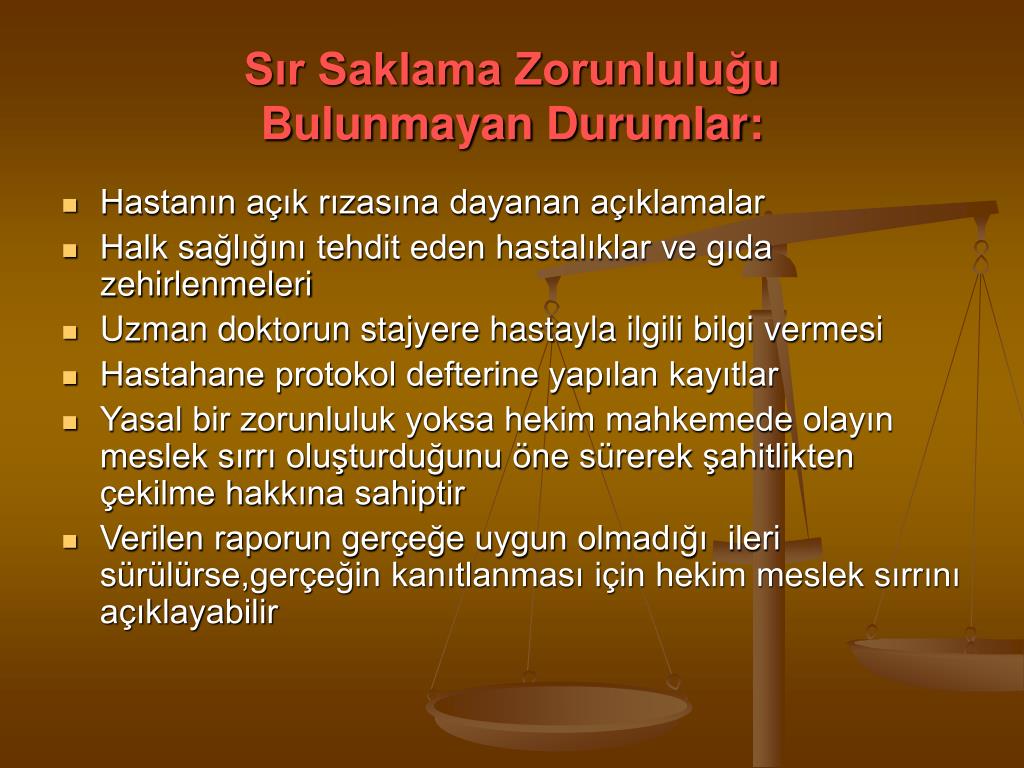 Sır Saklama Zorunluluğu Bulunmayan Durumlar:

- Hastanın açık rızasına dayanan açıklamalar
- Halk sağlığını tehdit eden hastalıklar ve gıda zehirlenmeleri
- Uzman doktorun stajyere hastayla ilgili bilgi vermesi
- Hastahane protokol defterine yapılan kayıtlar
- Yasal bir zorunluluk yoksa hekim mahkemede olayın meslek sırrı oluşturduğunu öne sürerek şahitlikten çekilme hakkına sahiptir
- Verilen raporun gerçeğe uygun olmadığı ileri sürülürse,gerçeğin kanıtlanması için hekim meslek sırrını açıklayabilir